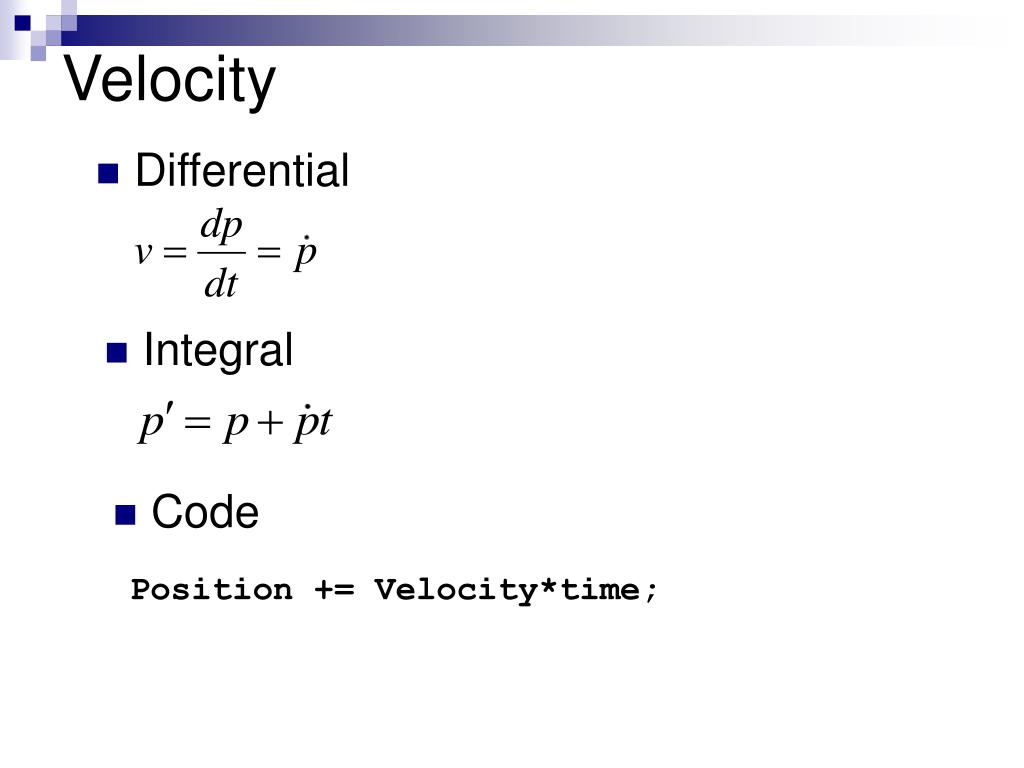 Velocity

Differential

$v = \frac{dp}{dt} = \dot{p}$

Integral

$p' = p + \dot{p}t$

Code

Position += Velocity*time;